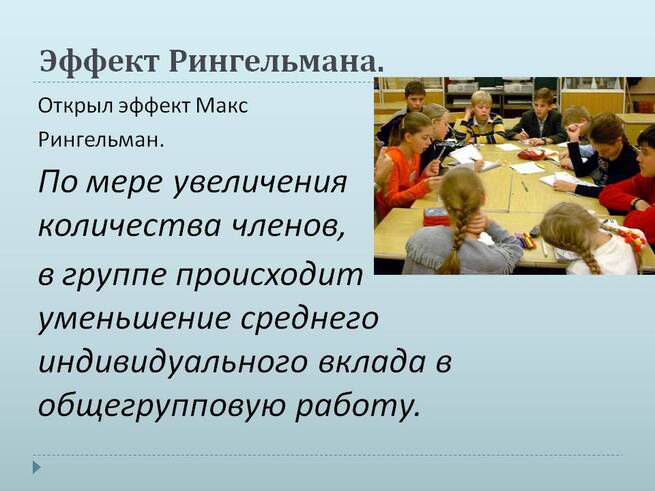 Эффект Рингельмана.

Открыл эффект Макс Рингельман.

По мере увеличения количества членов,

в группе происходит уменьшение среднего индивидуального вклада в общегрупповую работу.